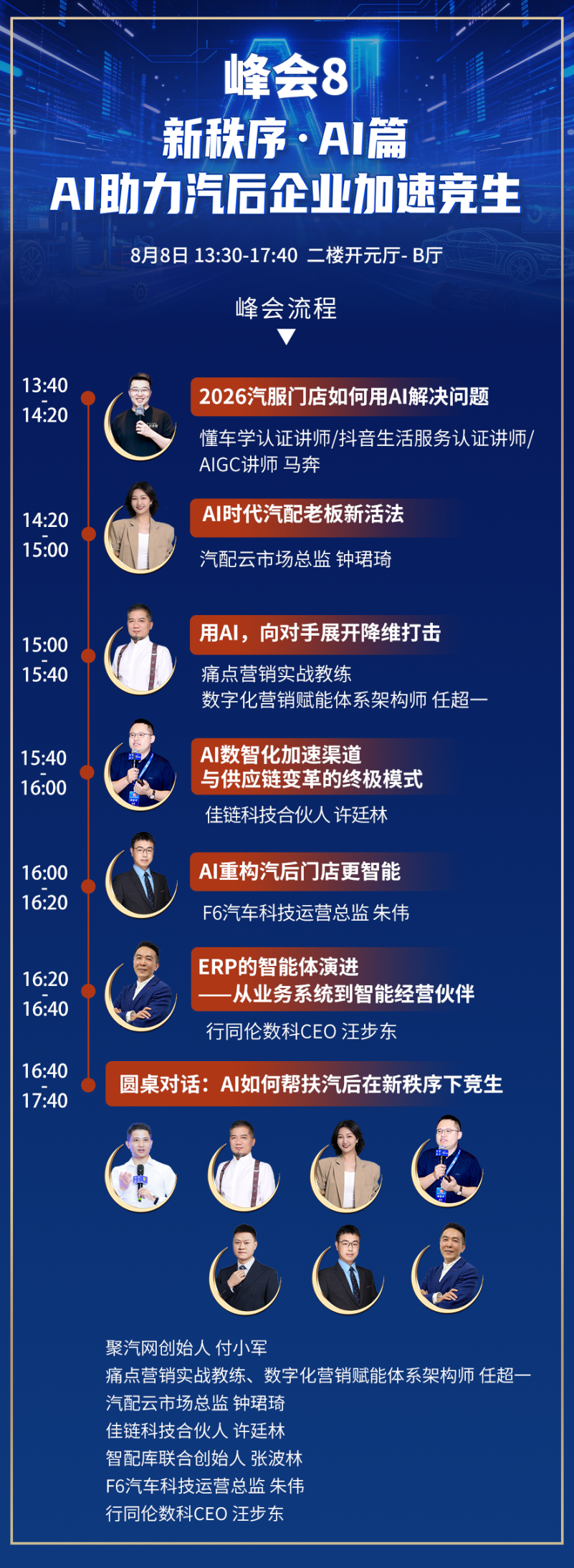 峰会8
新秩序·AI篇
AI助力汽后企业加速竞生

8月8日 13:30-17:40 二楼开元厅- B厅

峰会流程

13:40
-
14:20

2026汽服门店如何用AI解决问题
懂车学认证讲师/抖音生活服务认证讲师/AIGC讲师 马奔

14:20
-
15:00

AI时代汽配老板新活法
汽配云市场总监 钟珺琦

15:00
-
15:40

用AI，向对手展开降维打击
痛点营销实战教练
数字化营销赋能体系架构师 任超一

15:40
-
16:00

AI数智化加速渠道与供应链变革的终极模式
佳链科技合伙人 许廷林

16:00
-
16:20

AI重构汽后门店更智能
F6汽车科技运营总监 朱伟

16:20
-
16:40

ERP的智能体演进
——从业务系统到智能经营伙伴
行同伦数科CEO 汪步东

16:40
-
17:40

圆桌对话：AI如何帮扶汽后在新秩序下竞生

聚汽网创始人 付小军
痛点营销实战教练、数字化营销赋能体系架构师 任超一
汽配云市场总监 钟珺琦
佳链科技合伙人 许廷林
智配库联合创始人 张波林
F6汽车科技运营总监 朱伟
行同伦数科CEO 汪步东